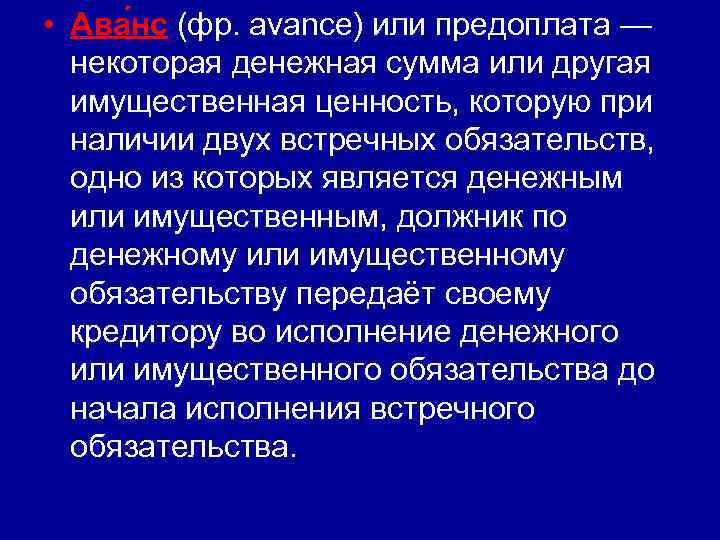 • Ава́нс (фр. avance) или предоплата — некоторая денежная сумма или другая имущественная ценность, которую при наличии двух встречных обязательств, одно из которых является денежным или имущественным, должник по денежному или имущественному обязательству передаёт своему кредитору во исполнение денежного или имущественного обязательства до начала исполнения встречного обязательства.